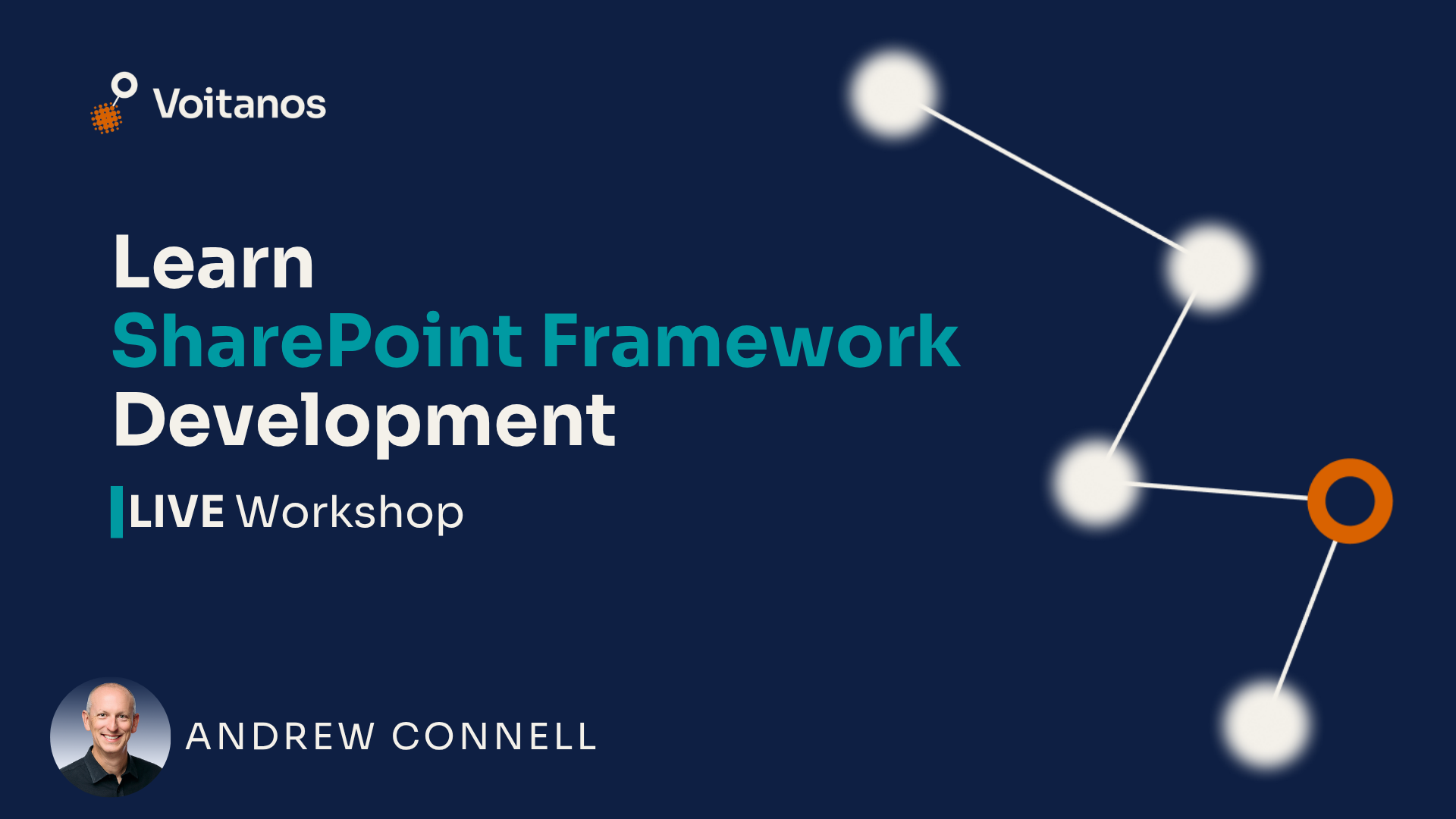 Voitanos

Learn
SharePoint Framework
Development

LIVE Workshop

ANDREW CONNELL